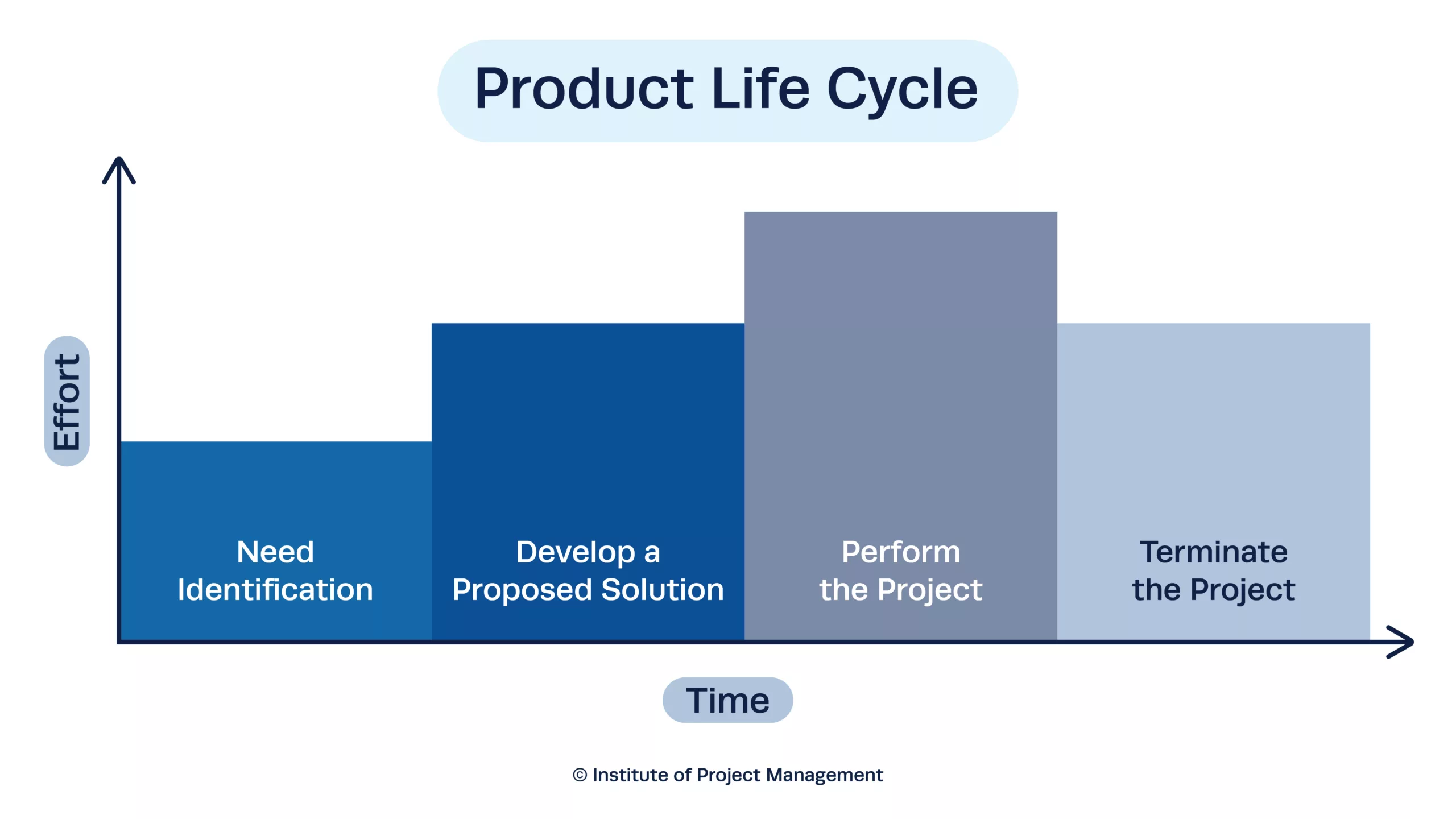 Product Life Cycle

Effort

Need Identification

Develop a Proposed Solution

Perform the Project

Terminate the Project

Time

© Institute of Project Management